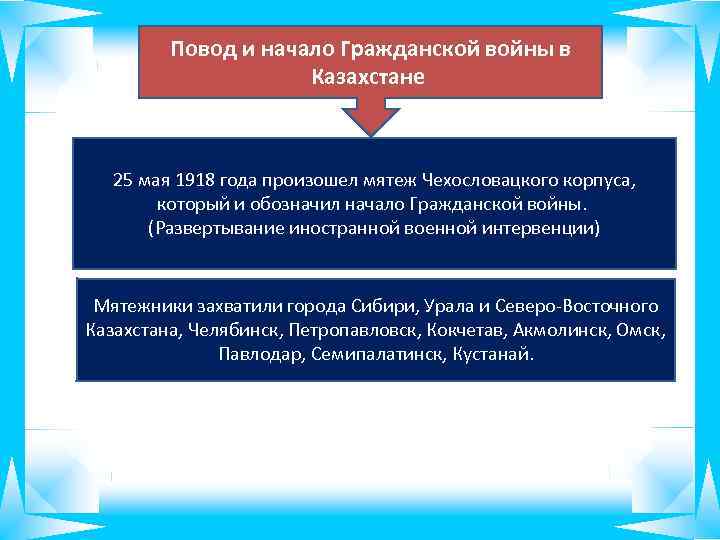 Повод и начало Гражданской войны в Казахстане

25 мая 1918 года произошел мятеж Чехословацкого корпуса, который и обозначил начало Гражданской войны. (Развертывание иностранной военной интервенции)

Мятежники захватили города Сибири, Урала и Северо-Восточного Казахстана, Челябинск, Петропавловск, Кокчетав, Акмолинск, Омск, Павлодар, Семипалатинск, Кустанай.